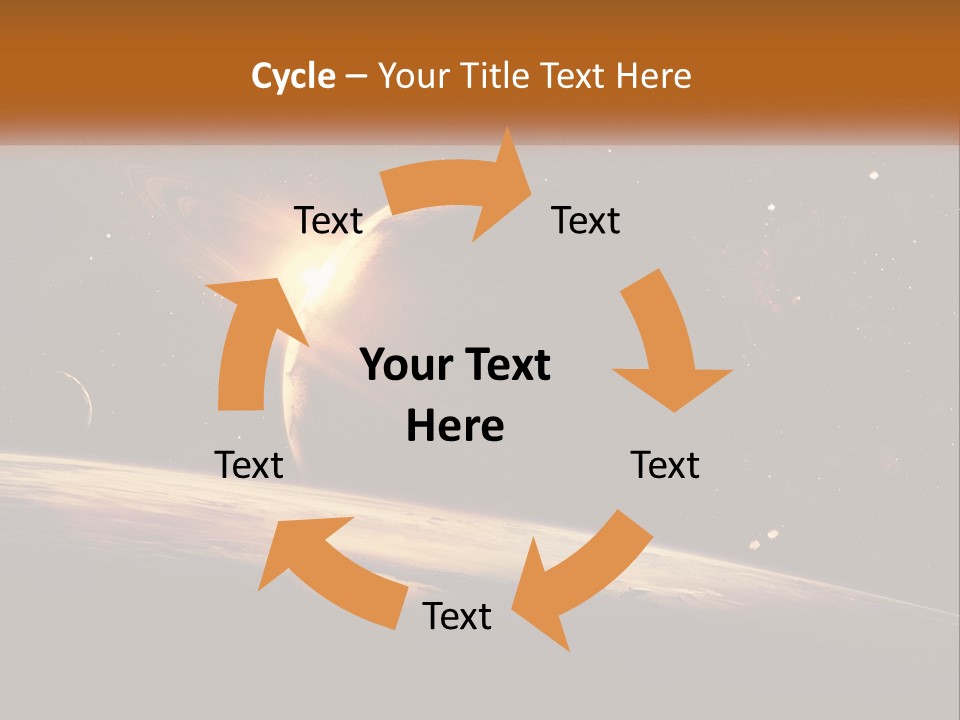 Cycle – Your Title Text Here

Text

Text

Your Text Here

Text

Text

Text